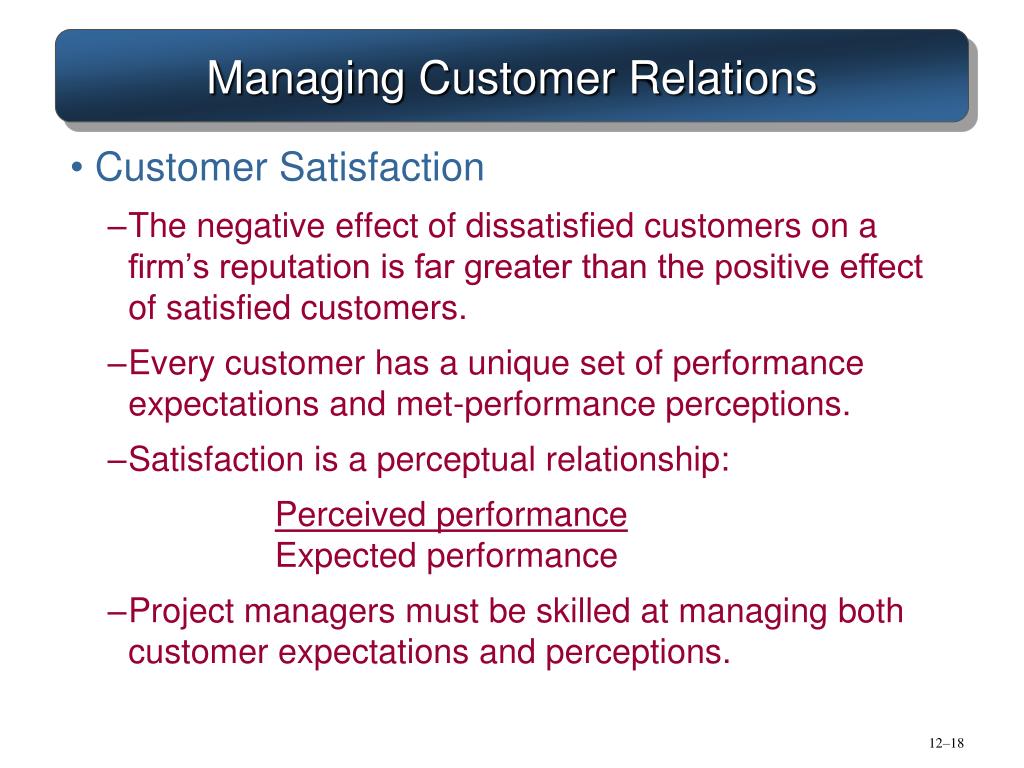 Managing Customer Relations

• Customer Satisfaction

–The negative effect of dissatisfied customers on a firm’s reputation is far greater than the positive effect of satisfied customers.

–Every customer has a unique set of performance expectations and met-performance perceptions.

–Satisfaction is a perceptual relationship:

$\frac{\text{Perceived performance}}{\text{Expected performance}}$

–Project managers must be skilled at managing both customer expectations and perceptions.

12–18